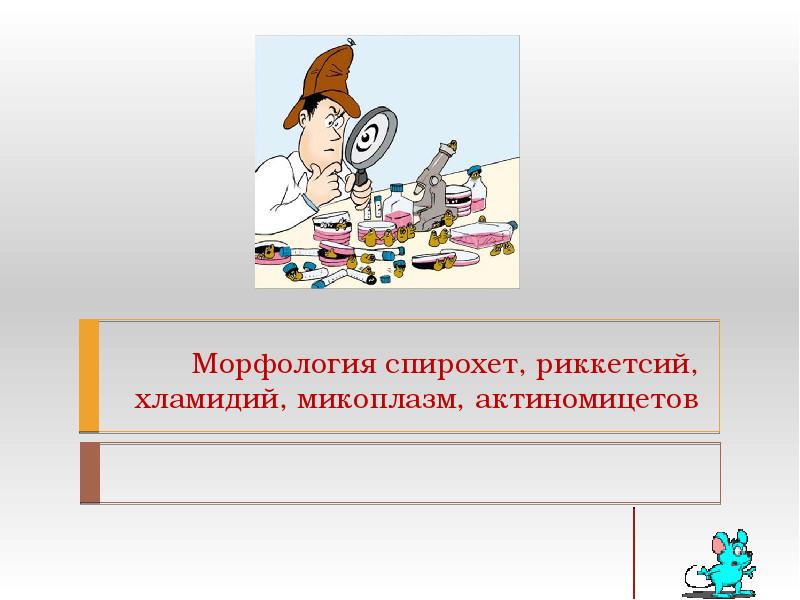 Морфология спирохет, риккетсий, хламидий, микоплазм, актиномицетов